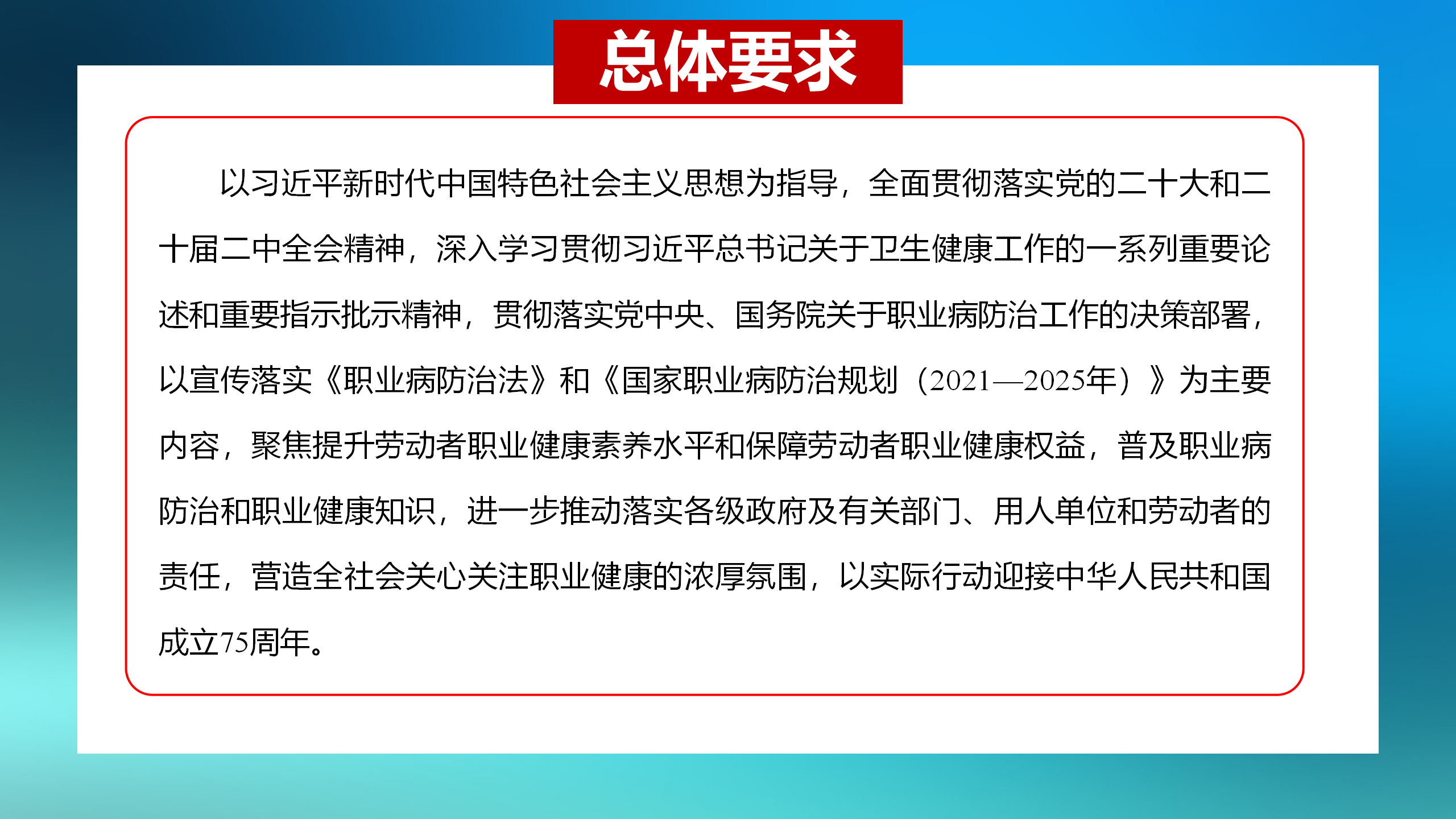 总体要求

以习近平新时代中国特色社会主义思想为指导，全面贯彻落实党的二十大和二十届二中全会精神，深入学习贯彻习近平总书记关于卫生健康工作的一系列重要论述和重要指示批示精神，贯彻落实党中央、国务院关于职业病防治工作的决策部署，以宣传落实《职业病防治法》和《国家职业病防治规划（2021—2025年）》为主要内容，聚焦提升劳动者职业健康素养水平和保障劳动者职业健康权益，普及职业病防治和职业健康知识，进一步推动落实各级政府及有关部门、用人单位和劳动者的责任，营造全社会关心关注职业健康的浓厚氛围，以实际行动迎接中华人民共和国成立75周年。